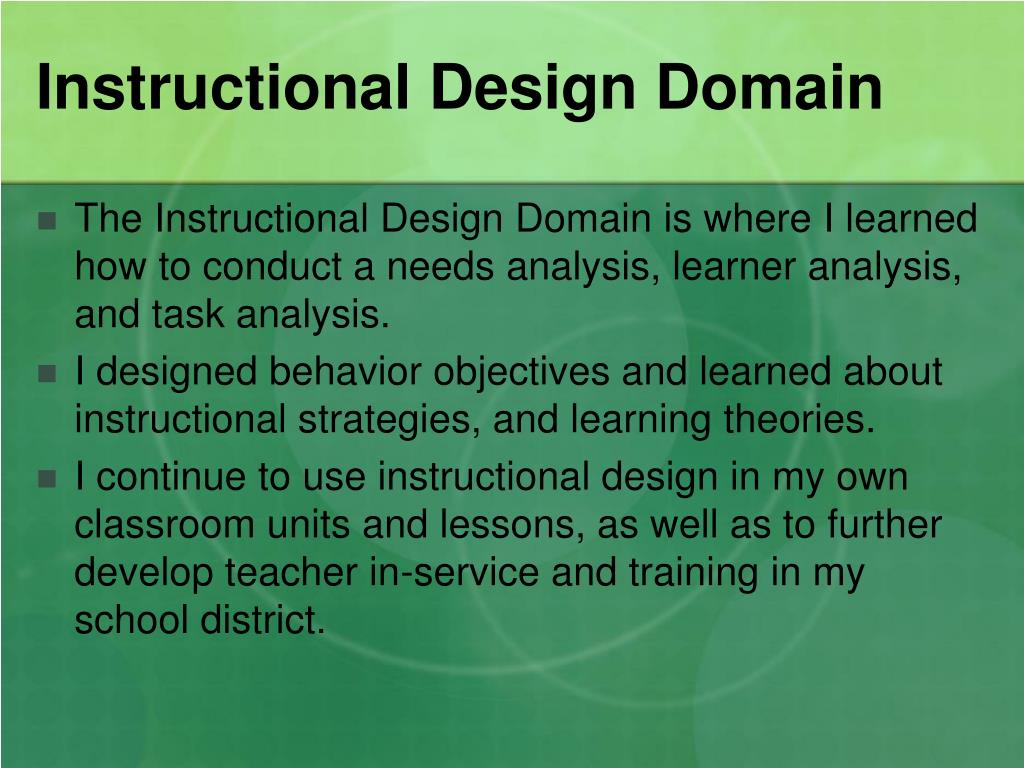 Instructional Design Domain

- The Instructional Design Domain is where I learned how to conduct a needs analysis, learner analysis, and task analysis.
- I designed behavior objectives and learned about instructional strategies, and learning theories.
- I continue to use instructional design in my own classroom units and lessons, as well as to further develop teacher in-service and training in my school district.